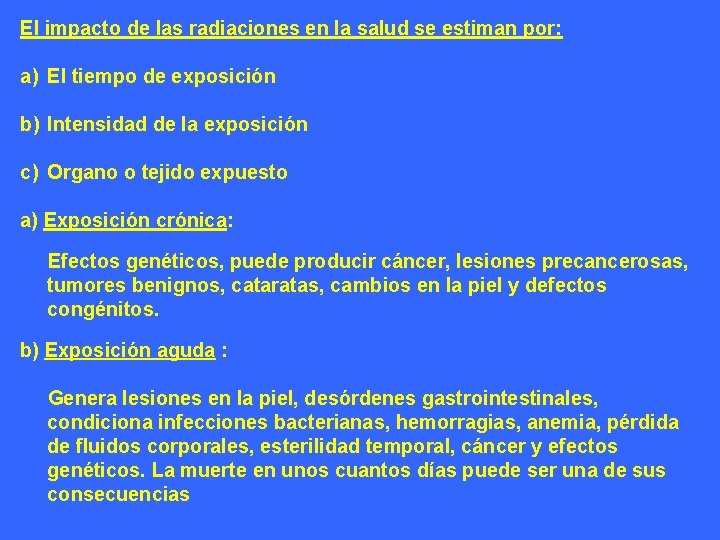 El impacto de las radiaciones en la salud se estiman por:

a) El tiempo de exposición

b) Intensidad de la exposición

c) Organo o tejido expuesto

a) Exposición crónica:

Efectos genéticos, puede producir cáncer, lesiones precancerosas, tumores benignos, cataratas, cambios en la piel y defectos congénitos.

b) Exposición aguda :

Genera lesiones en la piel, desórdenes gastrointestinales, condiciona infecciones bacterianas, hemorragias, anemia, pérdida de fluidos corporales, esterilidad temporal, cáncer y efectos genéticos. La muerte en unos cuantos días puede ser una de sus consecuencias